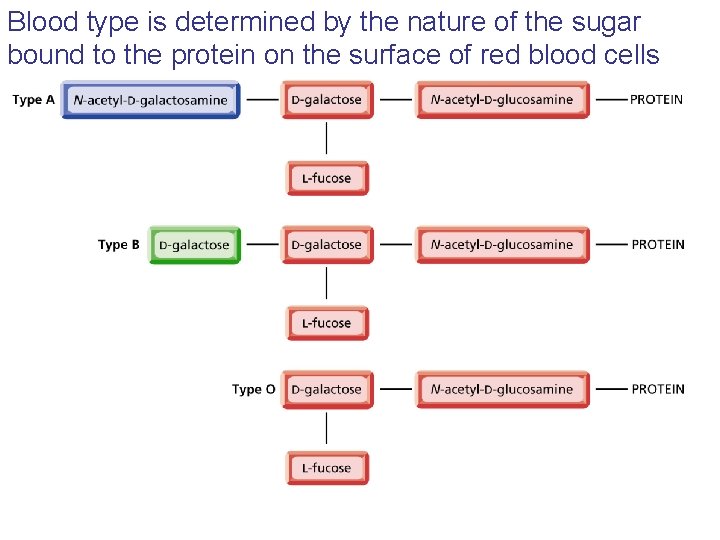 Blood type is determined by the nature of the sugar bound to the protein on the surface of red blood cells

Type A
N-acetyl-D-galactosamine
D-galactose
N-acetyl-D-glucosamine
PROTEIN
L-fucose

Type B
D-galactose
D-galactose
N-acetyl-D-glucosamine
PROTEIN
L-fucose

Type O
D-galactose
N-acetyl-D-glucosamine
PROTEIN
L-fucose